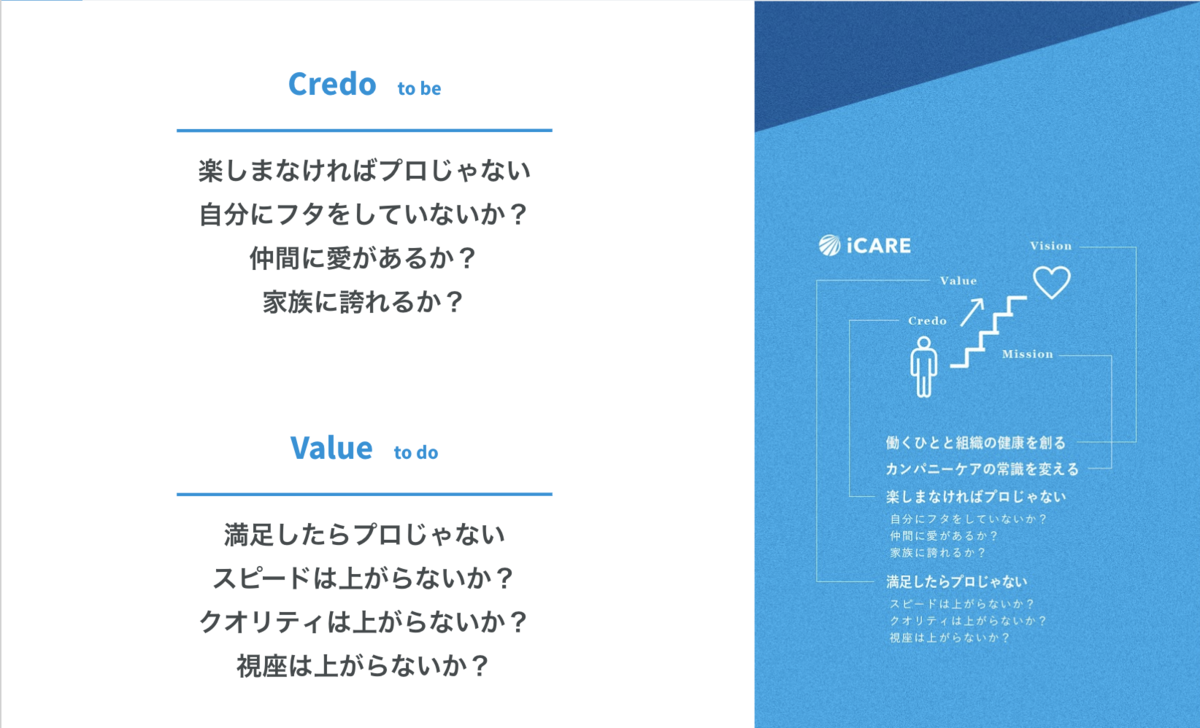 Credo to be

楽しまなければプロじゃない
自分にフタをしていないか？
仲間に愛があるか？
家族に誇れるか？

Value to do

満足したらプロじゃない
スピードは上がらないか？
クオリティは上がらないか？
視座は上がらないか？

iCARE

Vision

Value

Credo

Mission

働くひとと組織の健康を創る
カンパニーケアの常識を変える
楽しまなければプロじゃない
自分にフタをしていないか？
仲間に愛があるか？
家族に誇れるか？
満足したらプロじゃない
スピードは上がらないか？
クオリティは上がらないか？
視座は上がらないか？